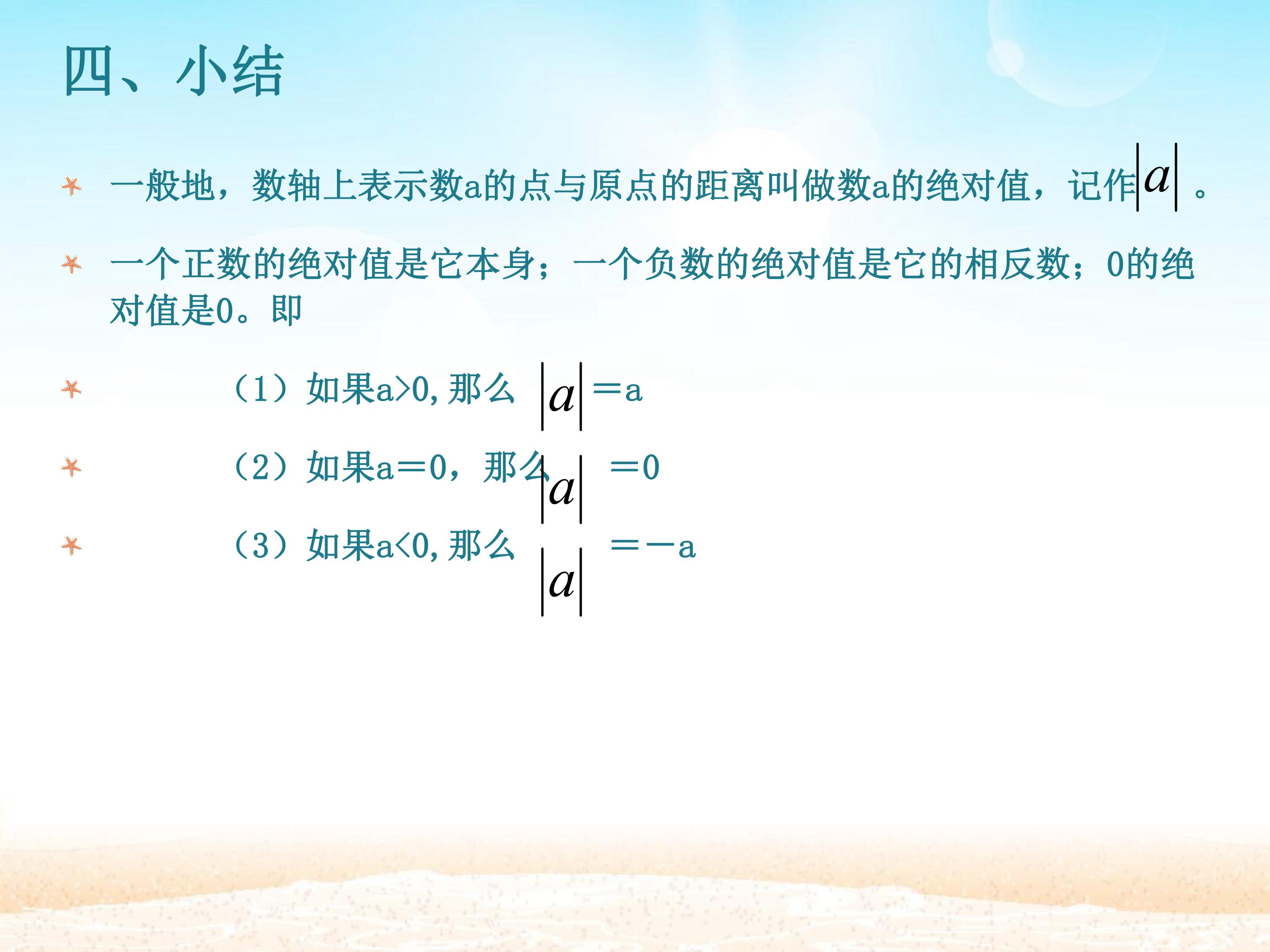 四、小结

一般地，数轴上表示数a的点与原点的距离叫做数a的绝对值，记作$|a|$。

一个正数的绝对值是它本身；一个负数的绝对值是它的相反数；0的绝对值是0。即

（1）如果a>0,那么$|a|$＝a

（2）如果a＝0，那么$|a|$＝0

（3）如果a<0,那么$|a|$＝－a